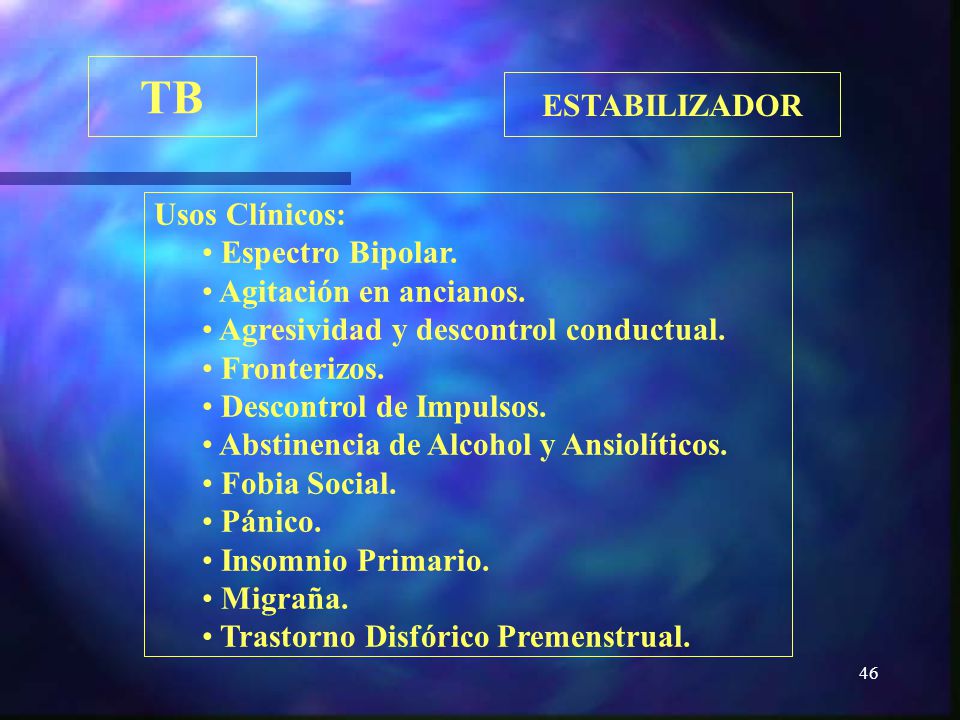 TB

ESTABILIZADOR

Usos Clínicos:
• Espectro Bipolar.
• Agitación en ancianos.
• Agresividad y descontrol conductual.
• Fronterizos.
• Descontrol de Impulsos.
• Abstinencia de Alcohol y Ansiolíticos.
• Fobia Social.
• Pánico.
• Insomnio Primario.
• Migraña.
• Trastorno Disfórico Premenstrual.

46